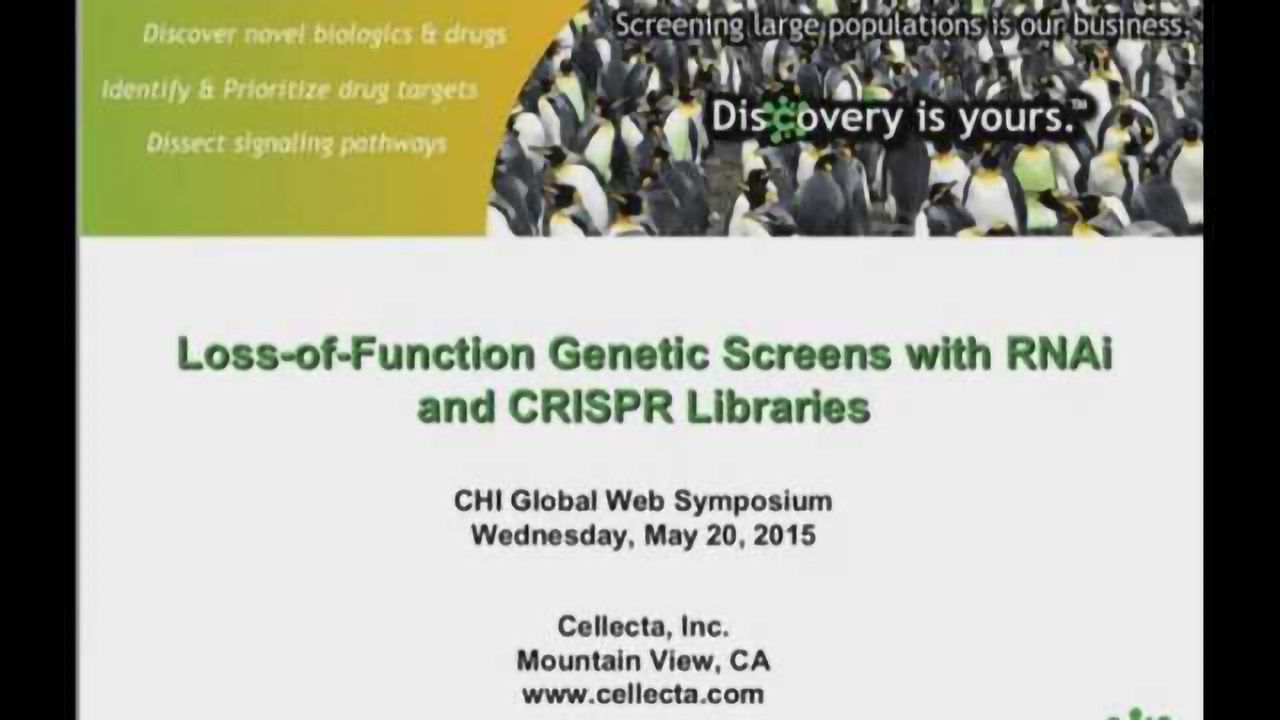 Discover novel biologics & drugs

Identify & Prioritize drug targets

Dissect signaling pathways

Screening large populations is our business.

Discovery is yours.™

Loss-of-Function Genetic Screens with RNAi and CRISPR Libraries

CHI Global Web Symposium
Wednesday, May 20, 2015

Cellecta, Inc.
Mountain View, CA
www.cellecta.com